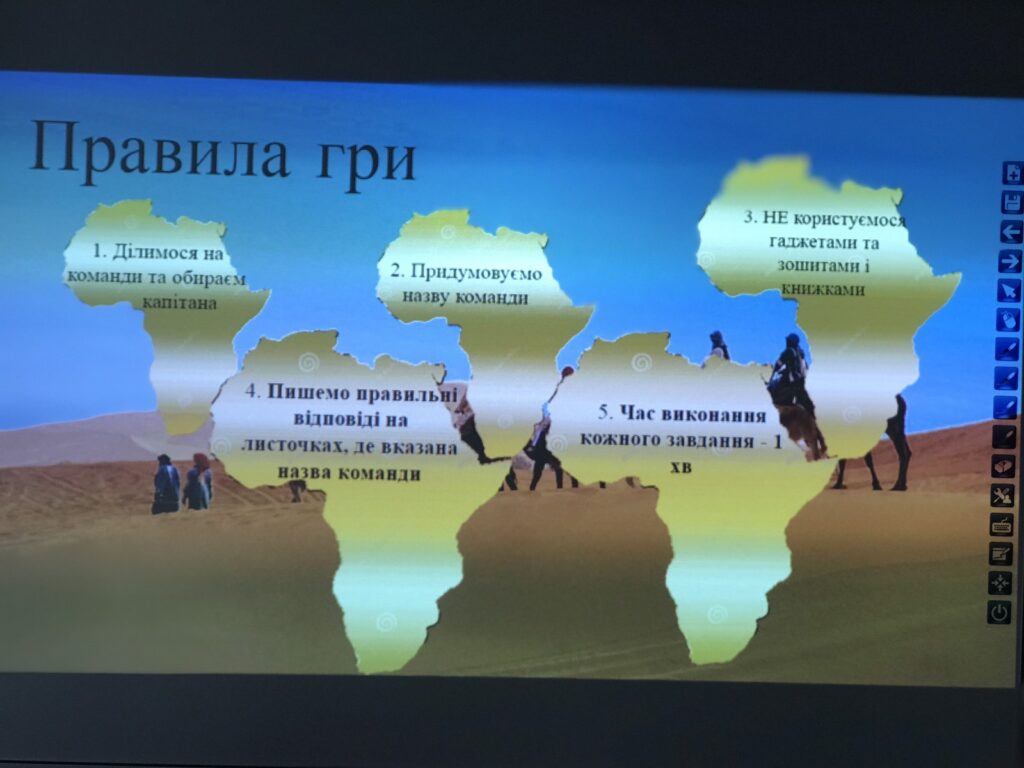 Правила гри

1. Ділимося на команди та обираєм капітана

2. Придумовуємо назву команди

3. НЕ користуємося гаджетами та зошитами і книжками

4. Пишемо правильні відповіді на листочках, де вказана назва команди

5. Час виконання кожного завдання - 1 хв